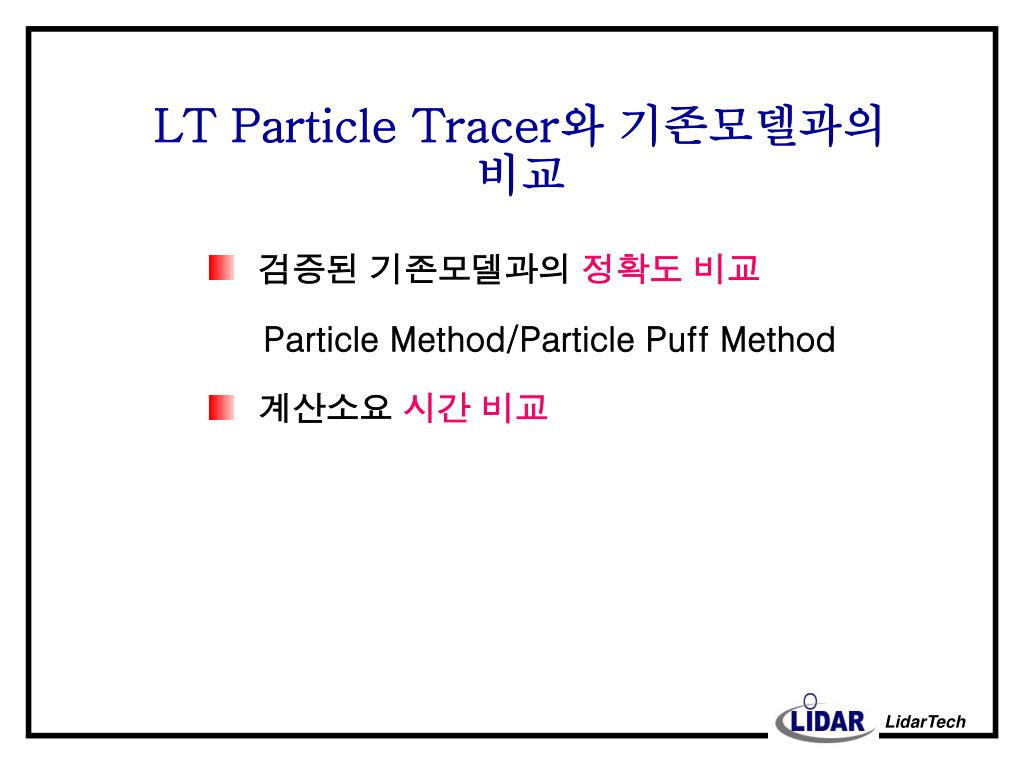 LT Particle Tracer와 기존모델과의 비교

검증된 기존모델과의 정확도 비교

Particle Method/Particle Puff Method

계산소요 시간 비교

LIDAR LidarTech